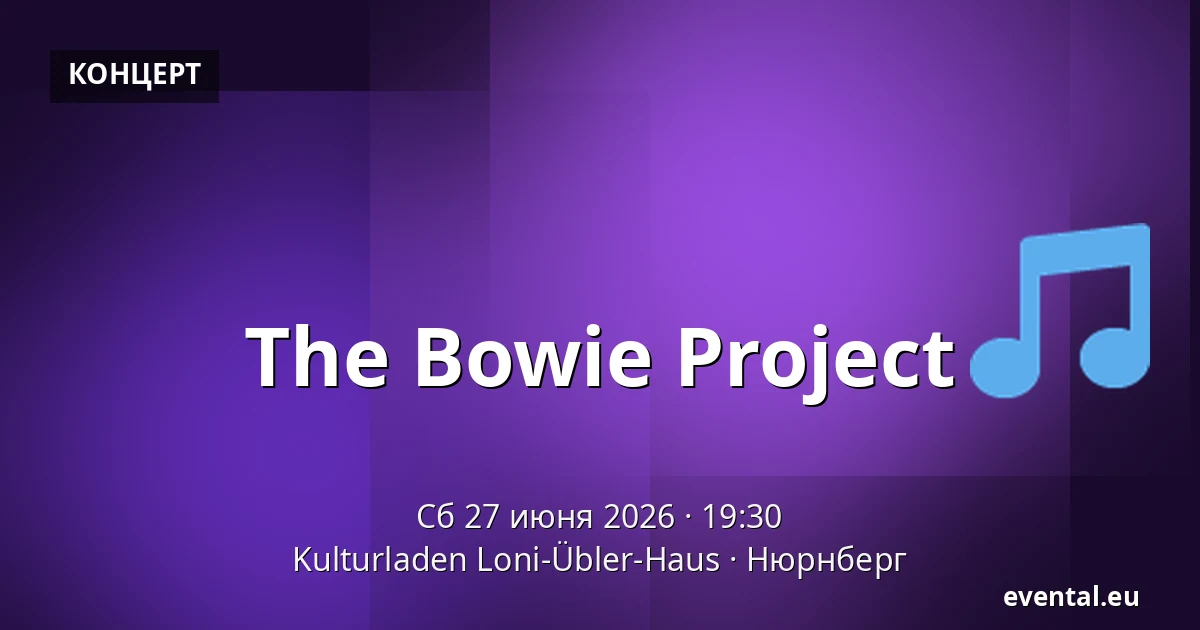 КОНЦЕРТ

The Bowie Project

Сб 27 июня 2026 · 19:30
Kulturladen Loni-Übler-Haus · Нюрнберг

evental.eu